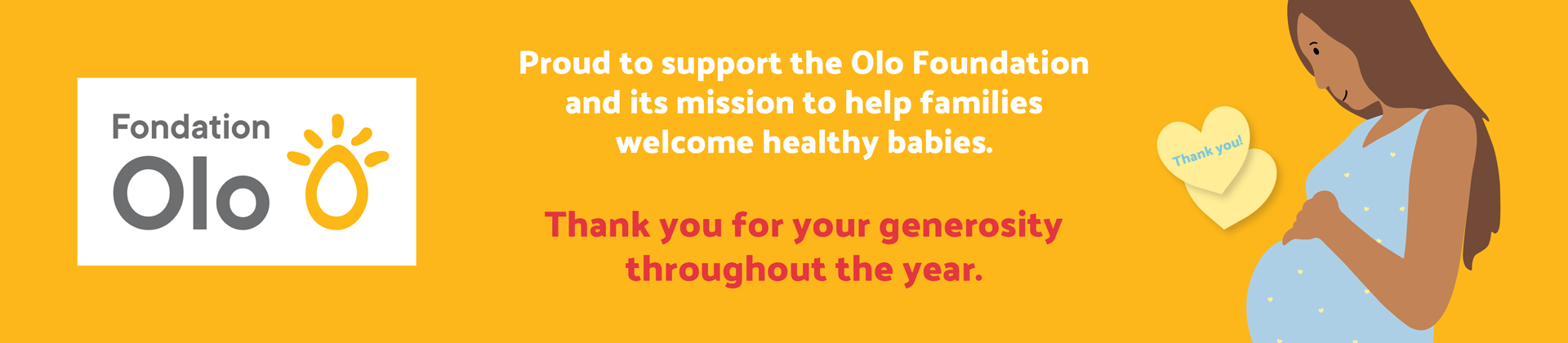 Fondation
Olo

Proud to support the Olo Foundation and its mission to help families welcome healthy babies.

Thank you for your generosity throughout the year.

Thank you!